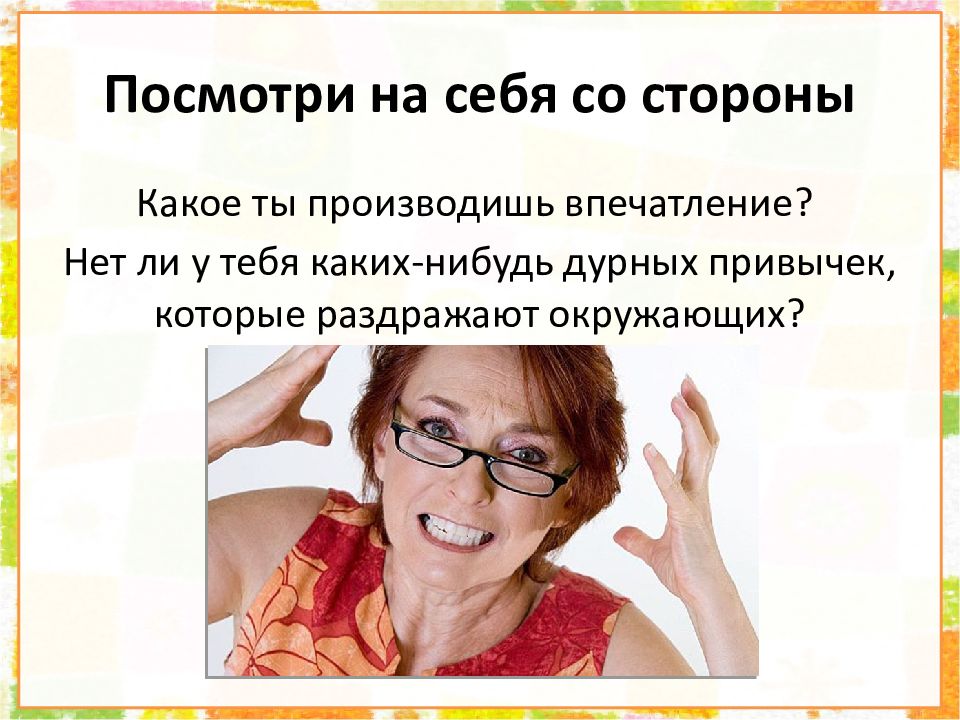 Посмотри на себя со стороны

Какое ты производишь впечатление?
Нет ли у тебя каких-нибудь дурных привычек, которые раздражают окружающих?